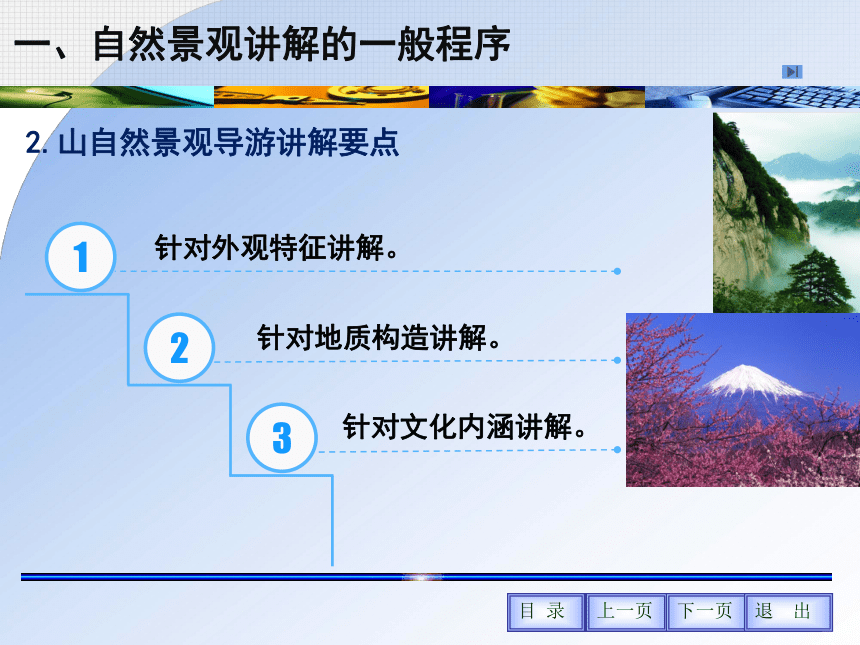 一、自然景观讲解的一般程序

2. 山自然景观导游讲解要点

1 针对外观特征讲解。

2 针对地质构造讲解。

3 针对文化内涵讲解。

目 录 上一页 下一页 退 出